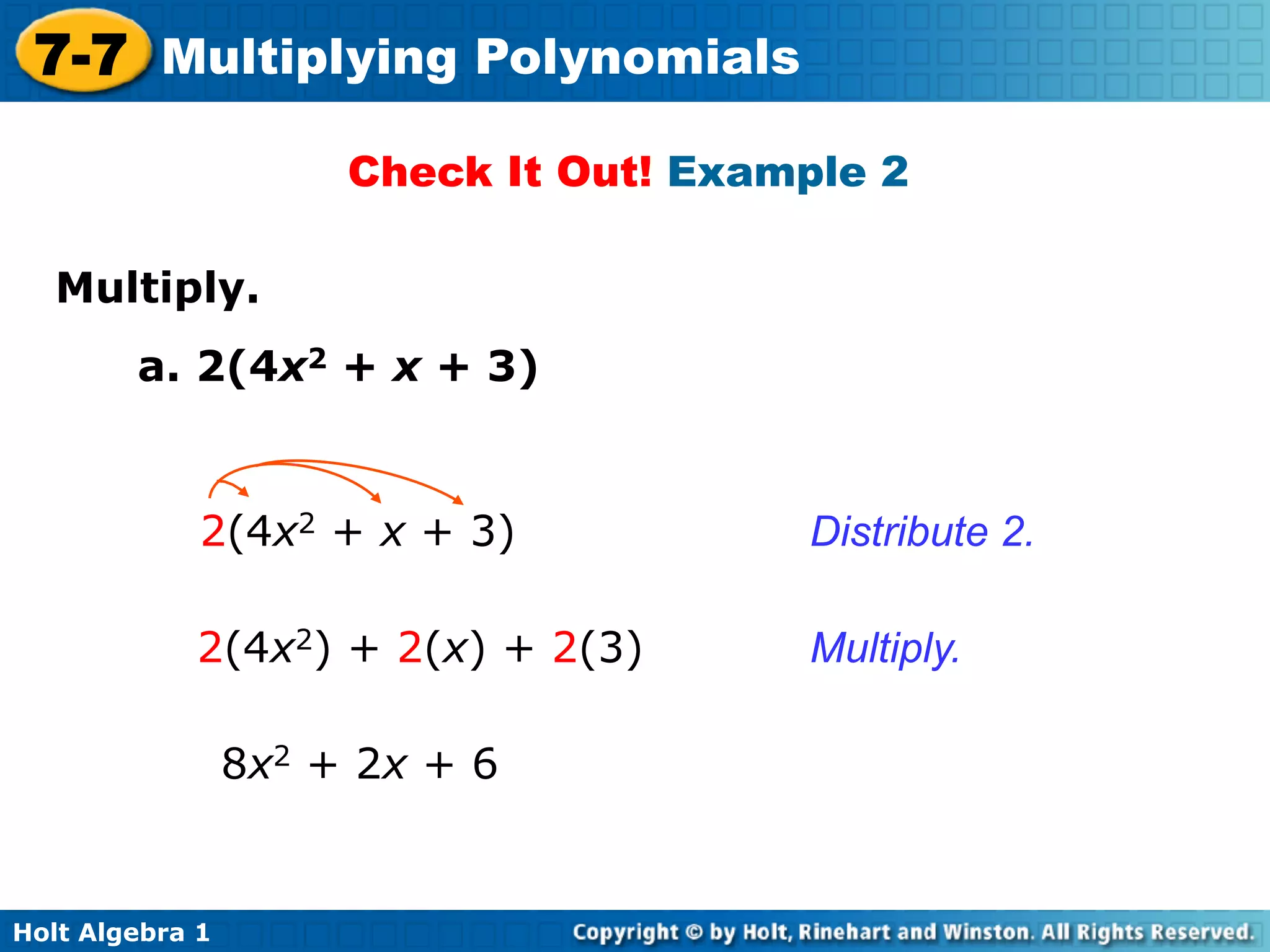 7-7 Multiplying Polynomials

Check It Out! Example 2

Multiply.

a. $2(4x^2 + x + 3)$

$2(4x^2 + x + 3)$ Distribute 2.

$2(4x^2) + 2(x) + 2(3)$ Multiply.

$8x^2 + 2x + 6$

Holt Algebra 1

Copyright © by Holt, Rinehart and Winston. All Rights Reserved.